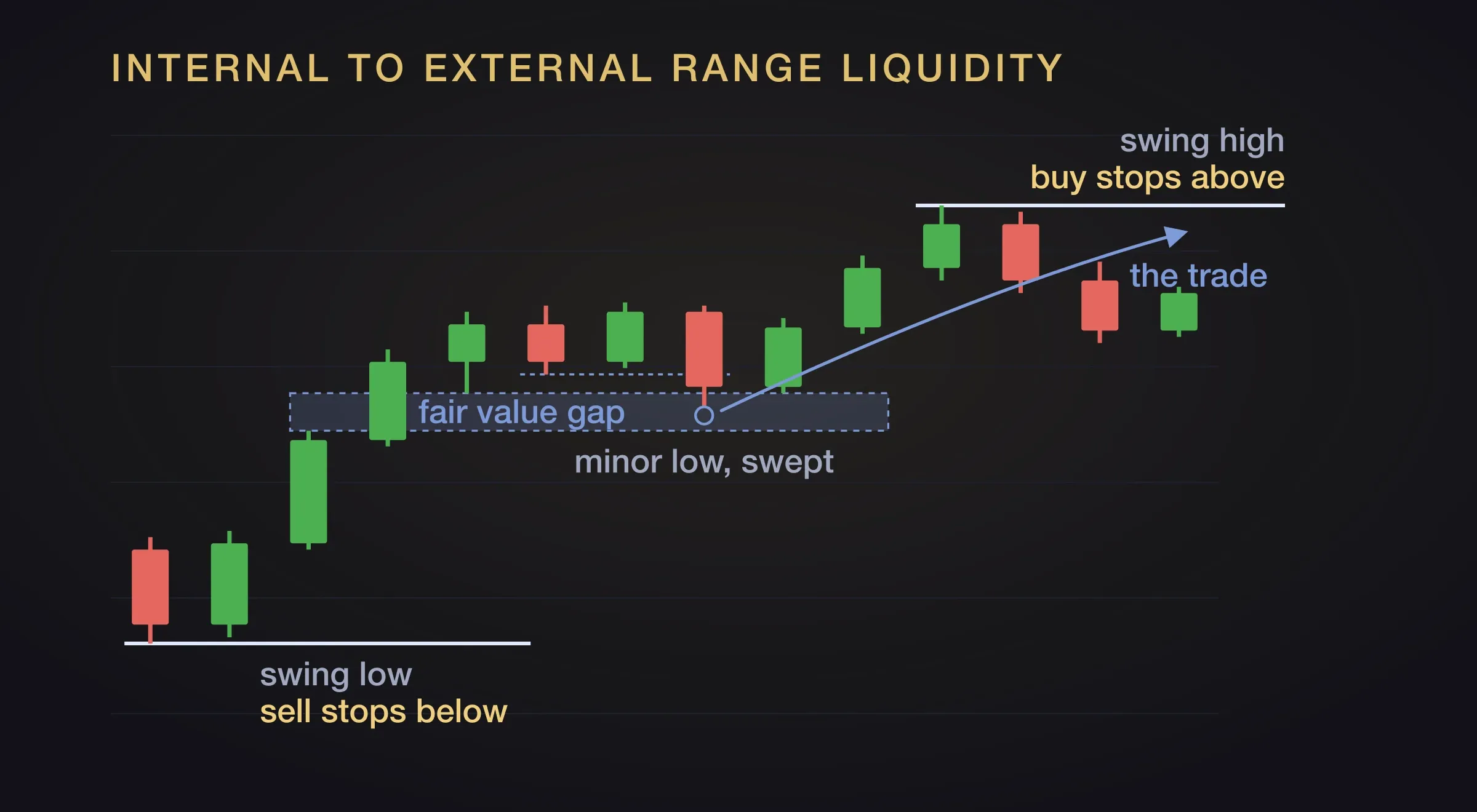 INTERNAL TO EXTERNAL RANGE LIQUIDITY

swing high
buy stops above

the trade

fair value gap

minor low, swept

swing low
sell stops below